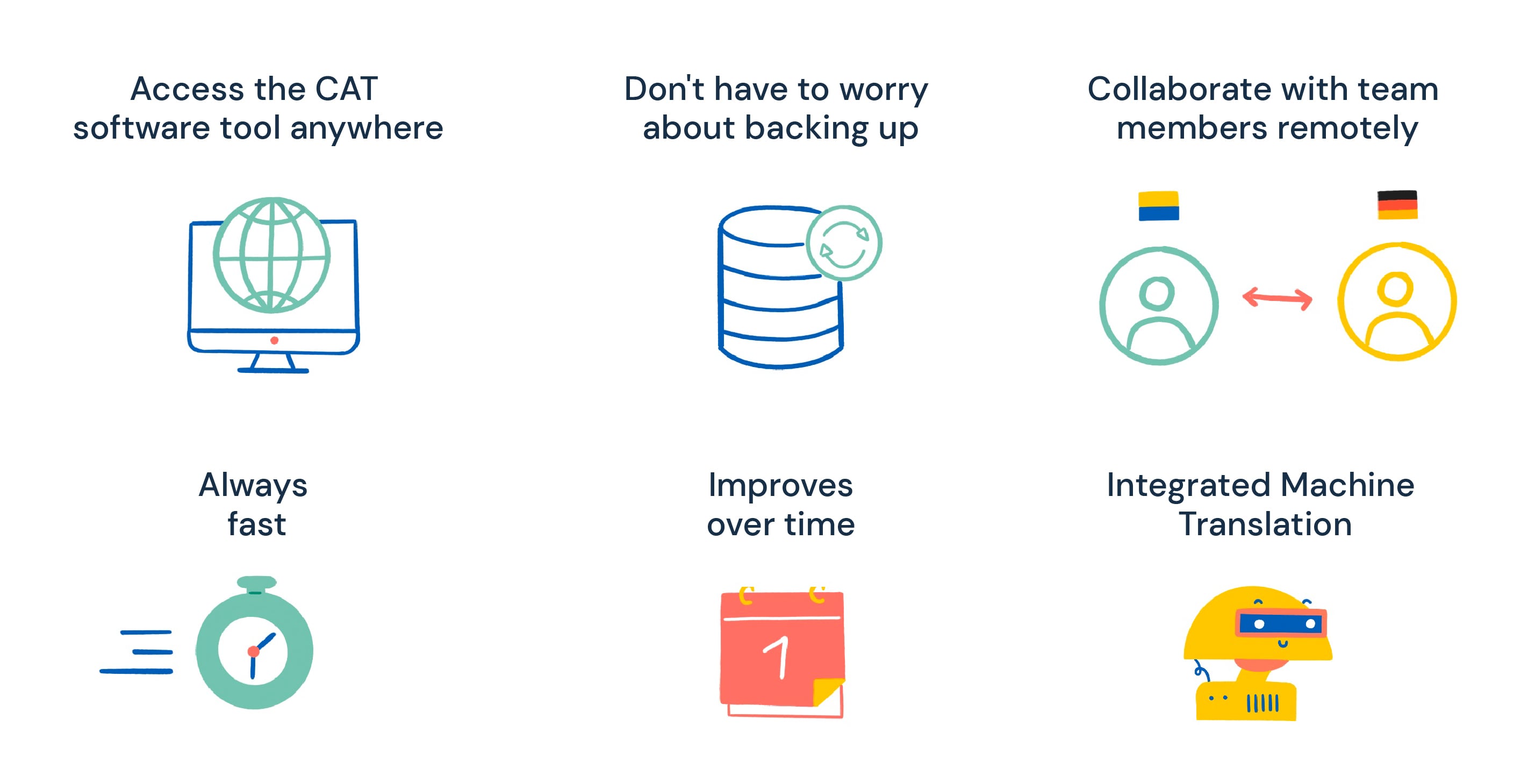 Access the CAT software tool anywhere

Don't have to worry about backing up

Collaborate with team members remotely

Always fast

Improves over time

1

Integrated Machine Translation